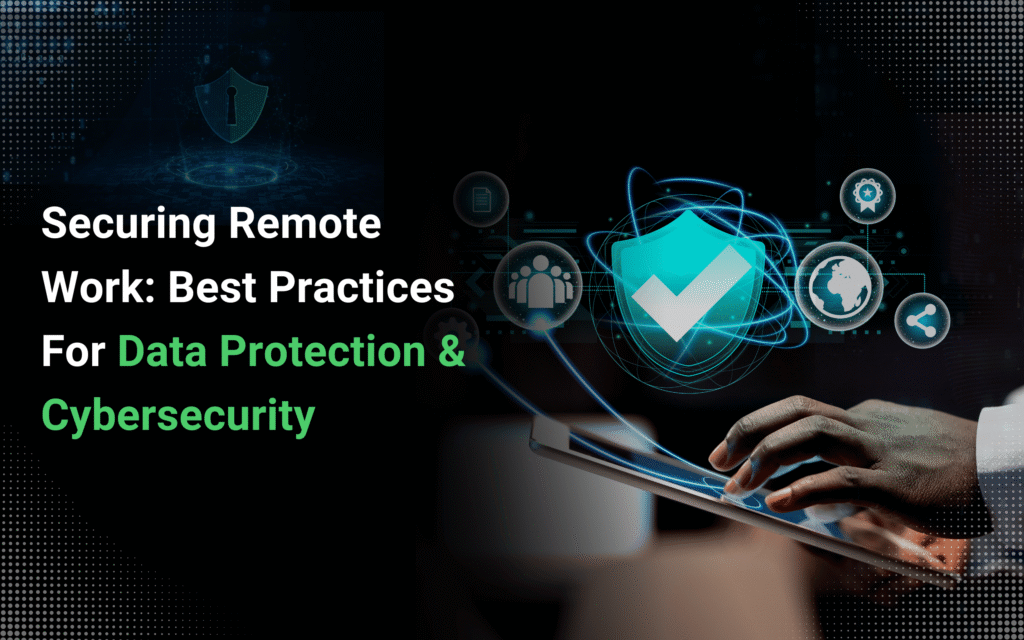 Securing Remote Work: Best Practices For Data Protection & Cybersecurity